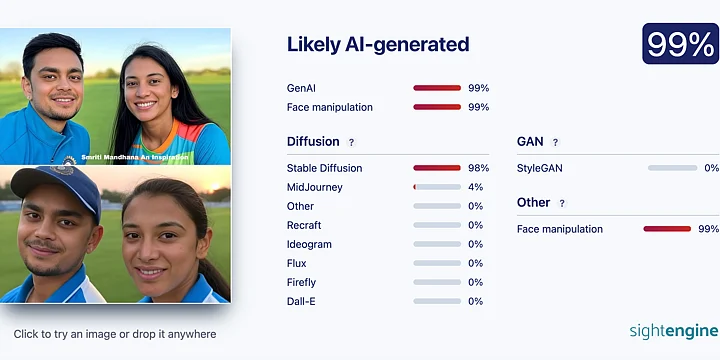 Smriti Mandhana An Inspiration

Click to try an image or drop it anywhere

Likely AI-generated

99%

GenAI 99%
Face manipulation 99%

Diffusion ?

Stable Diffusion 98%
MidJourney 4%
Other 0%
Recraft 0%
Ideogram 0%
Flux 0%
Firefly 0%
Dall-E 0%

GAN ?

StyleGAN 0%

Other ?

Face manipulation 99%

sightengine